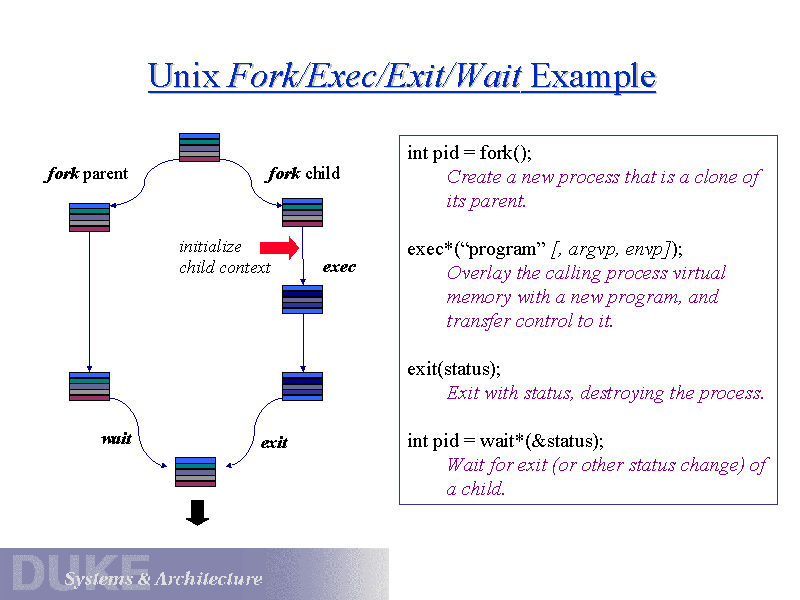 Unix Fork/Exec/Exit/Wait Example

fork parent

fork child

initialize child context

exec

wait

exit

int pid = fork();
Create a new process that is a clone of its parent.

exec*("program" [, argvp, envp]);
Overlay the calling process virtual memory with a new program, and transfer control to it.

exit(status);
Exit with status, destroying the process.

int pid = wait*(&status);
Wait for exit (or other status change) of a child.

DUKE Systems & Architecture